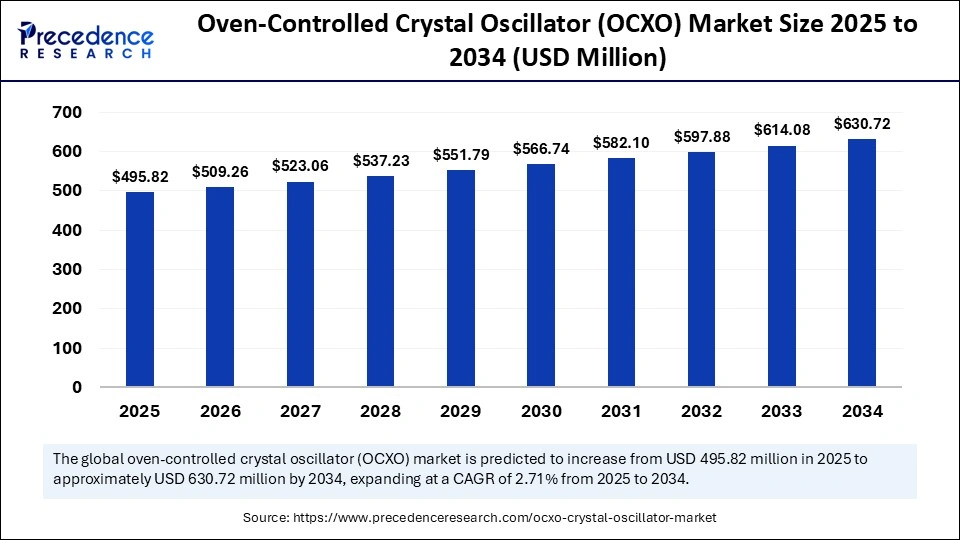 Precedence RESEARCH

Oven-Controlled Crystal Oscillator (OCXO) Market Size 2025 to 2034 (USD Million)

700
600
500
400
300
200
100
0

$495.82
$509.26
$523.06
$537.23
$551.79
$566.74
$582.10
$597.88
$614.08
$630.72

2025
2026
2027
2028
2029
2030
2031
2032
2033
2034

The global oven-controlled crystal oscillator (OCXO) market is predicted to increase from USD 495.82 million in 2025 to approximately USD 630.72 million by 2034, expanding at a CAGR of 2.71% from 2025 to 2034.

Source: https://www.precedenceresearch.com/ocxo-crystal-oscillator-market